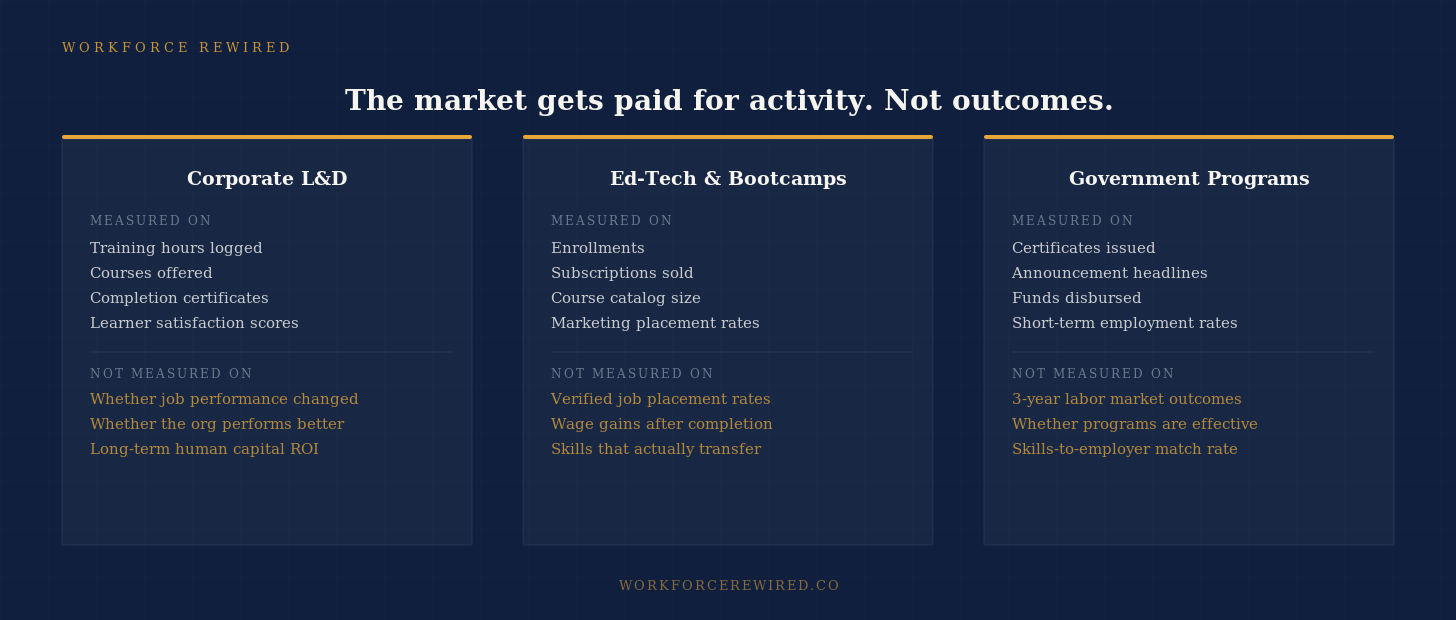 WORKFORCE REWIRED

The market gets paid for activity. Not outcomes.

Corporate L&D

MEASURED ON

Training hours logged
Courses offered
Completion certificates
Learner satisfaction scores

NOT MEASURED ON

Whether job performance changed
Whether the org performs better
Long-term human capital ROI

Ed-Tech & Bootcamps

MEASURED ON

Enrollments
Subscriptions sold
Course catalog size
Marketing placement rates

NOT MEASURED ON

Verified job placement rates
Wage gains after completion
Skills that actually transfer

Government Programs

MEASURED ON

Certificates issued
Announcement headlines
Funds disbursed
Short-term employment rates

NOT MEASURED ON

3-year labor market outcomes
Whether programs are effective
Skills-to-employer match rate

WORKFORCEREWIRED.CO